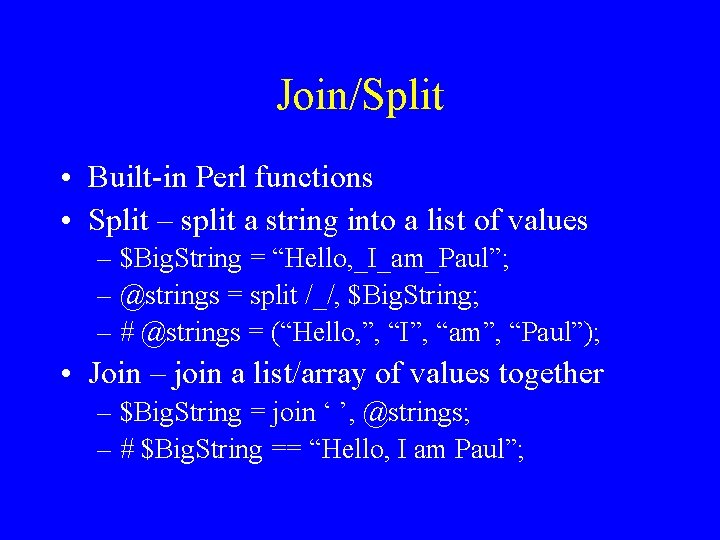 Join/Split

• Built-in Perl functions
• Split – split a string into a list of values
– \$BigString = “Hello,_I_am_Paul”;
– @strings = split /_/, \$BigString;
– # @strings = (“Hello,”, “I”, “am”, “Paul”);
• Join – join a list/array of values together
– \$BigString = join ‘ ’, @strings;
– # \$BigString == “Hello, I am Paul”;